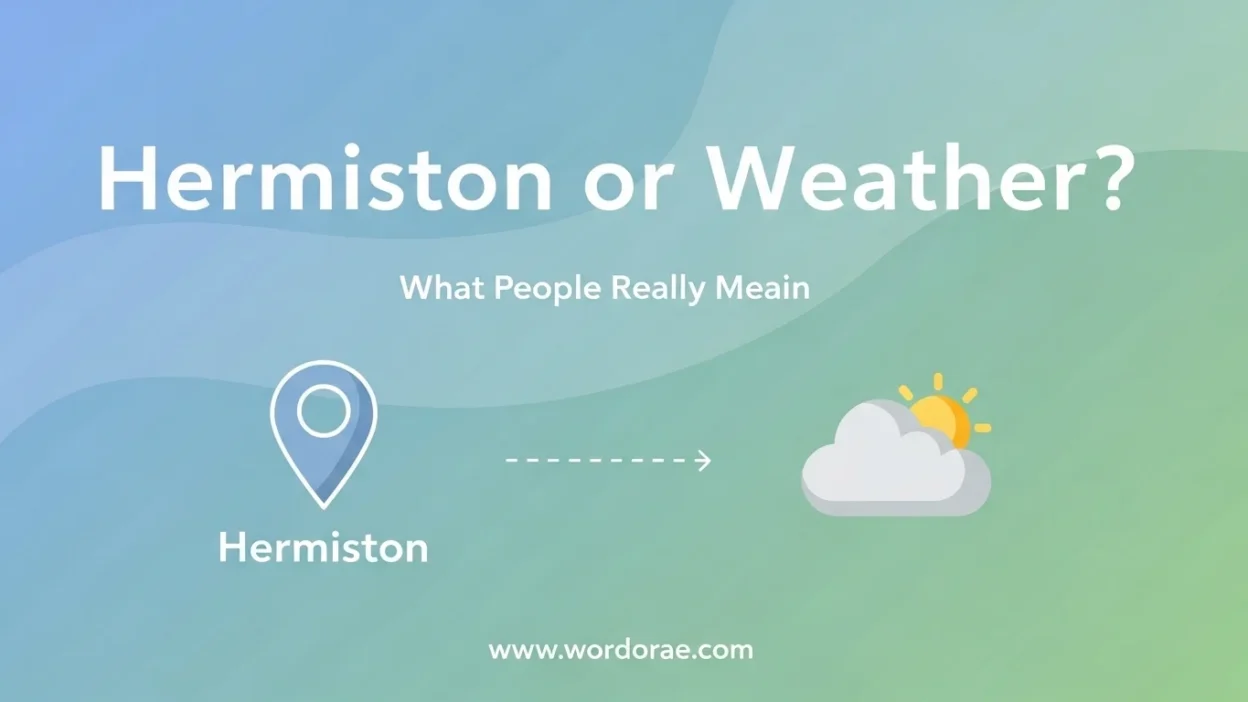 Hermiston or Weather?

What People Really Meain

Hermiston

www.wordorae.com